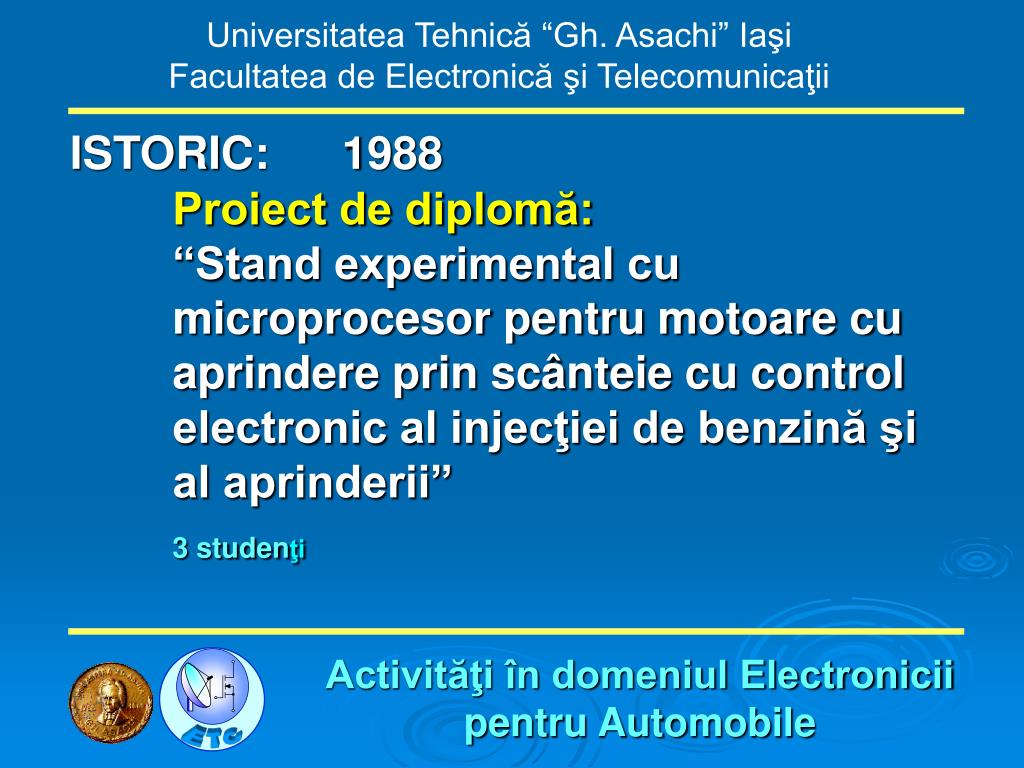 Universitatea Tehnică “Gh. Asachi” Iaşi
Facultatea de Electronică şi Telecomunicaţii

ISTORIC: 1988
Proiect de diplomă:
“Stand experimental cu microprocesor pentru motoare cu aprindere prin scânteie cu control electronic al injecţiei de benzină şi al aprinderii”

3 studenţi

ETC

Activităţi în domeniul Electronicii pentru Automobile